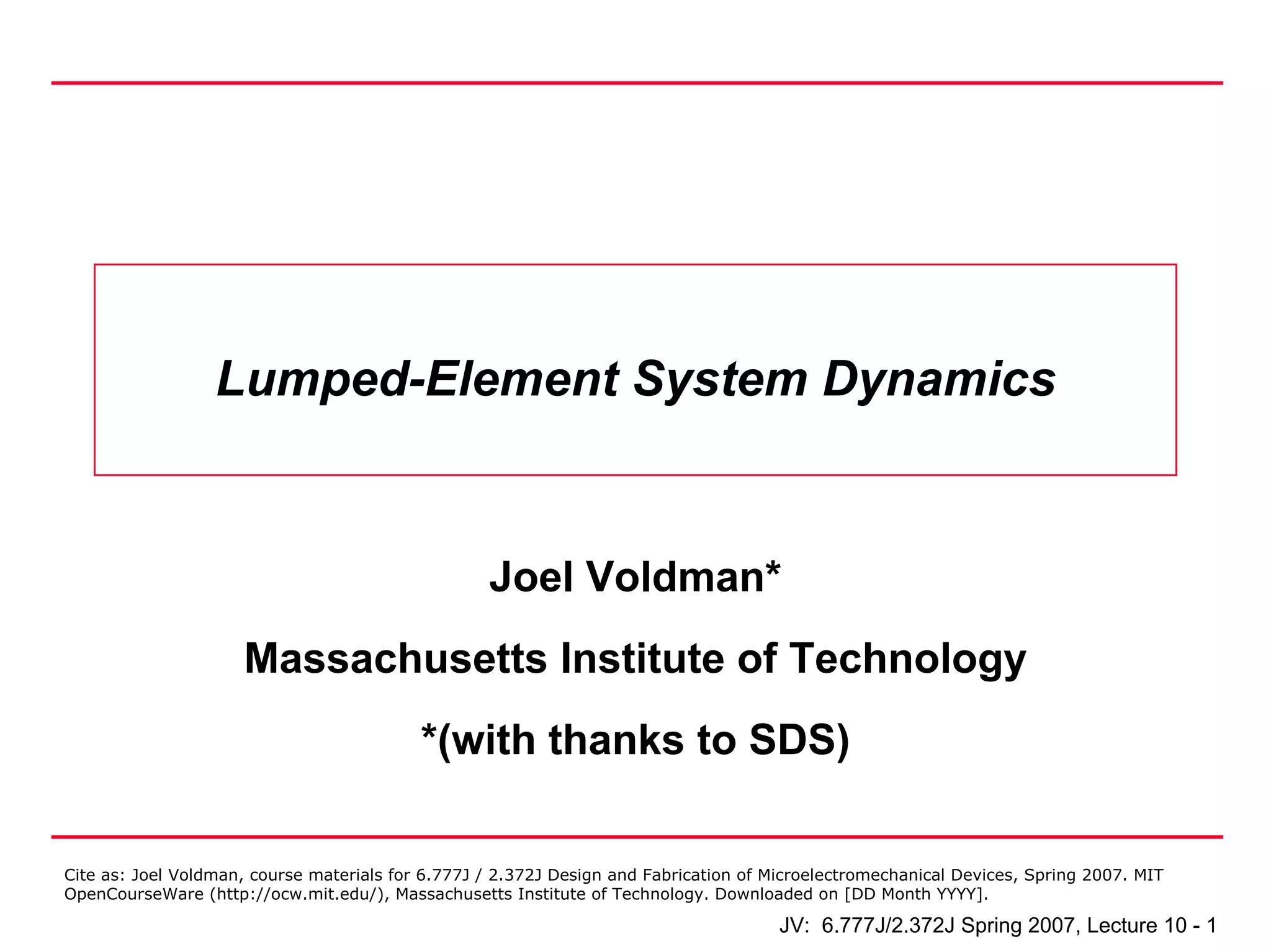 Lumped-Element System Dynamics

Joel Voldman*

Massachusetts Institute of Technology

*(with thanks to SDS)

Cite as: Joel Voldman, course materials for 6.777J / 2.372J Design and Fabrication of Microelectromechanical Devices, Spring 2007. MIT OpenCourseWare (http://ocw.mit.edu/), Massachusetts Institute of Technology. Downloaded on [DD Month YYYY].

JV: 6.777J/2.372J Spring 2007, Lecture 10 - 1